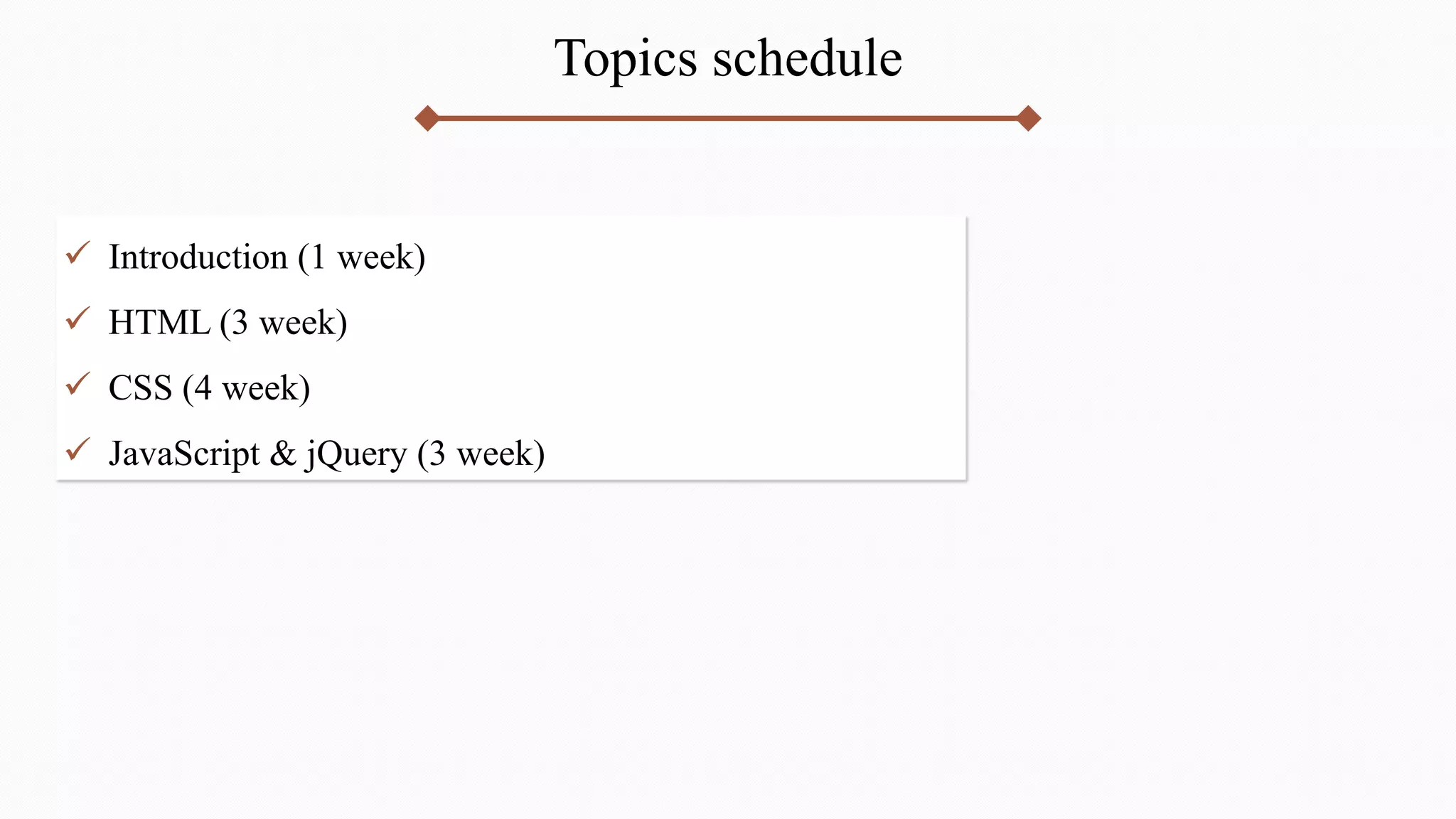 Topics schedule

✓ Introduction (1 week)
✓ HTML (3 week)
✓ CSS (4 week)
✓ JavaScript & jQuery (3 week)